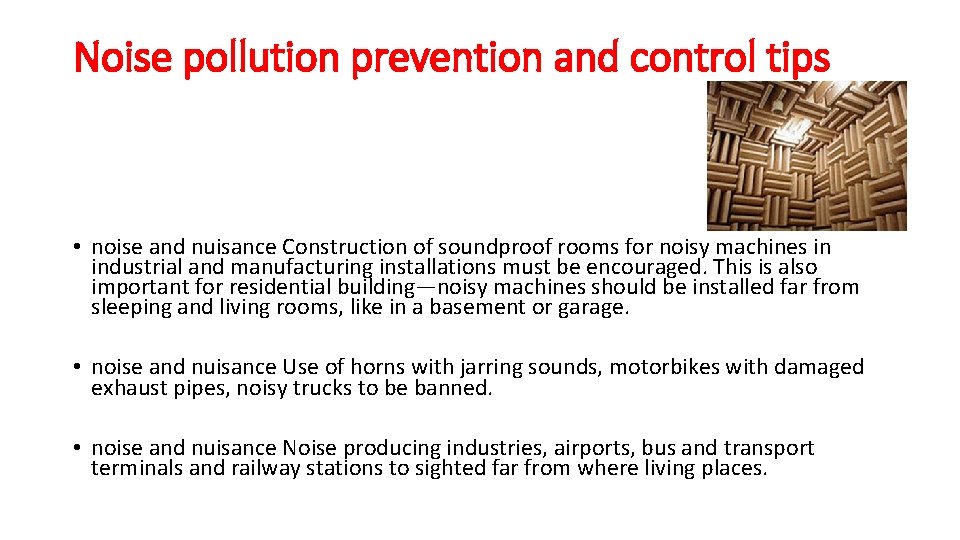 Noise pollution prevention and control tips

• noise and nuisance Construction of soundproof rooms for noisy machines in industrial and manufacturing installations must be encouraged. This is also important for residential building—noisy machines should be installed far from sleeping and living rooms, like in a basement or garage.

• noise and nuisance Use of horns with jarring sounds, motorbikes with damaged exhaust pipes, noisy trucks to be banned.

• noise and nuisance Noise producing industries, airports, bus and transport terminals and railway stations to sighted far from where living places.